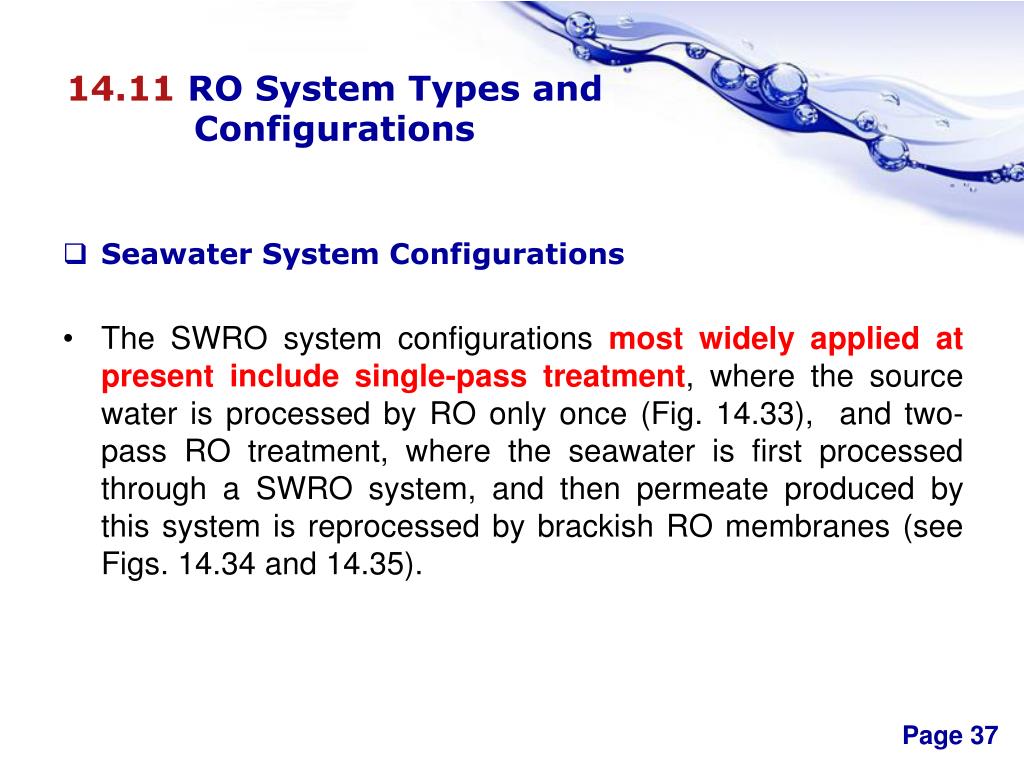 14.11 RO System Types and Configurations

❑ Seawater System Configurations

• The SWRO system configurations most widely applied at present include single-pass treatment, where the source water is processed by RO only once (Fig. 14.33), and two-pass RO treatment, where the seawater is first processed through a SWRO system, and then permeate produced by this system is reprocessed by brackish RO membranes (see Figs. 14.34 and 14.35).

Page 37